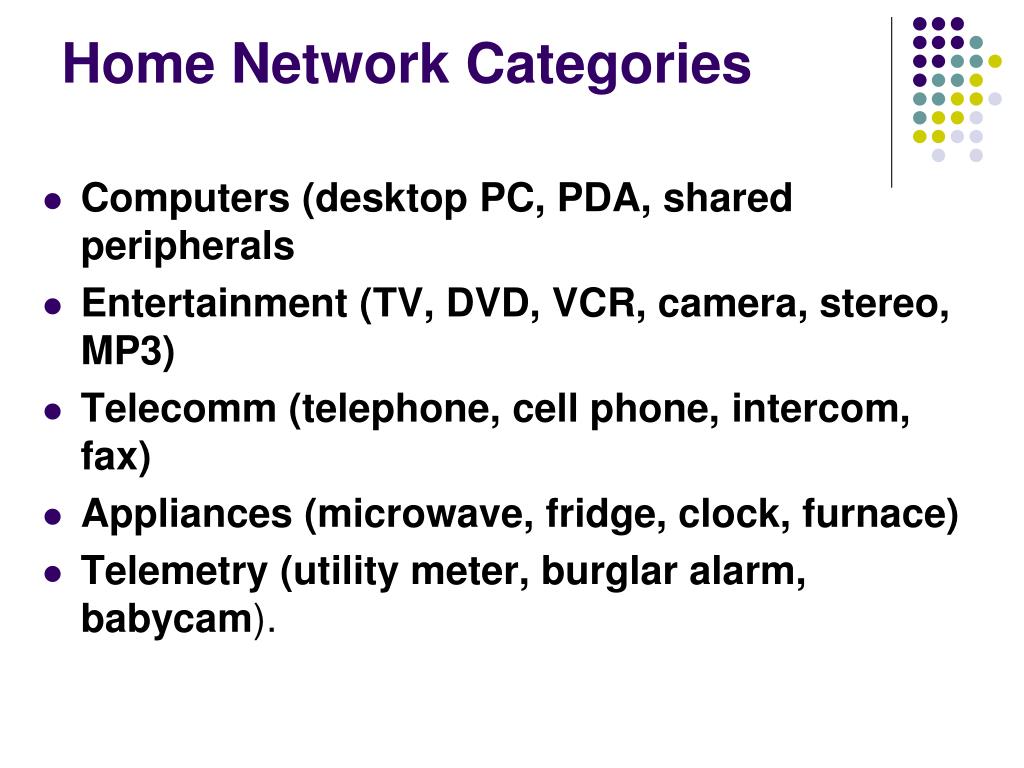 Home Network Categories

- Computers (desktop PC, PDA, shared peripherals
- Entertainment (TV, DVD, VCR, camera, stereo, MP3)
- Telecomm (telephone, cell phone, intercom, fax)
- Appliances (microwave, fridge, clock, furnace)
- Telemetry (utility meter, burglar alarm, babycam).